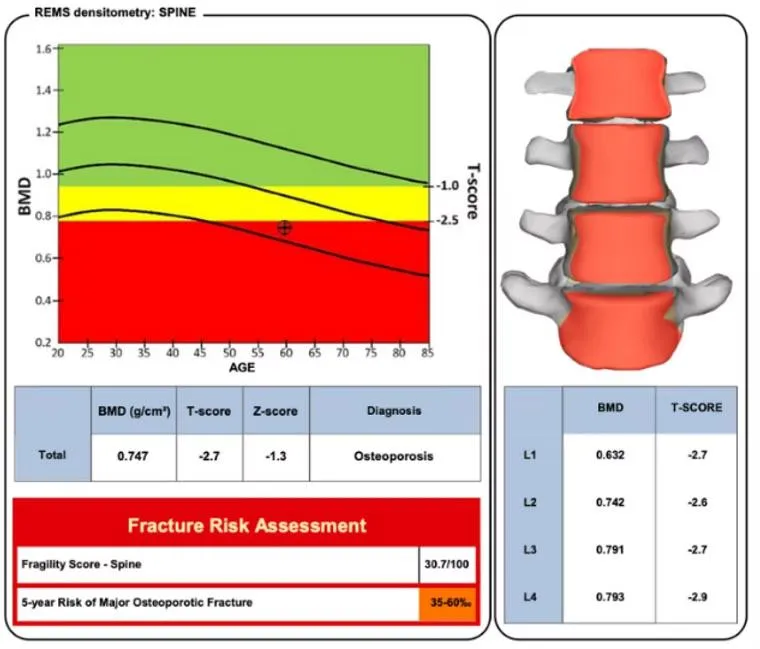 REMS densitometry: SPINE

BMD

1.6
1.4
1.2
1.0
0.8
0.6
0.4
0.2

20 25 30 35 40 45 50 55 60 65 70 75 80 85
AGE

T-score
-1.0
-2.5

| | BMD (g/cm²) | T-score | Z-score | Diagnosis |
|---|---|---|---|---|
| Total | 0.747 | -2.7 | -1.3 | Osteoporosis |

Fracture Risk Assessment

| Fragility Score - Spine | 30.7/100 |
|---|---|
| 5-year Risk of Major Osteoporotic Fracture | 35-60‰ |

| | BMD | T-SCORE |
|---|---|---|
| L1 | 0.632 | -2.7 |
| L2 | 0.742 | -2.6 |
| L3 | 0.791 | -2.7 |
| L4 | 0.793 | -2.9 |